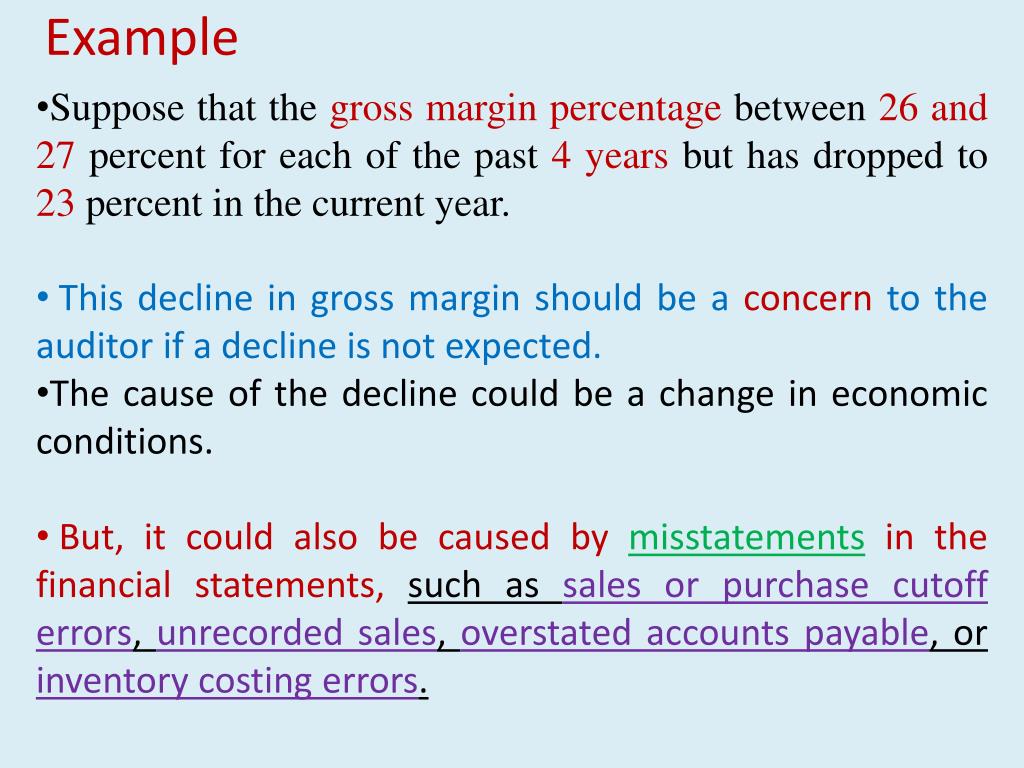 Example

•Suppose that the gross margin percentage between 26 and 27 percent for each of the past 4 years but has dropped to 23 percent in the current year.

• This decline in gross margin should be a concern to the auditor if a decline is not expected.
•The cause of the decline could be a change in economic conditions.

• But, it could also be caused by misstatements in the financial statements, such as sales or purchase cutoff errors, unrecorded sales, overstated accounts payable, or inventory costing errors.